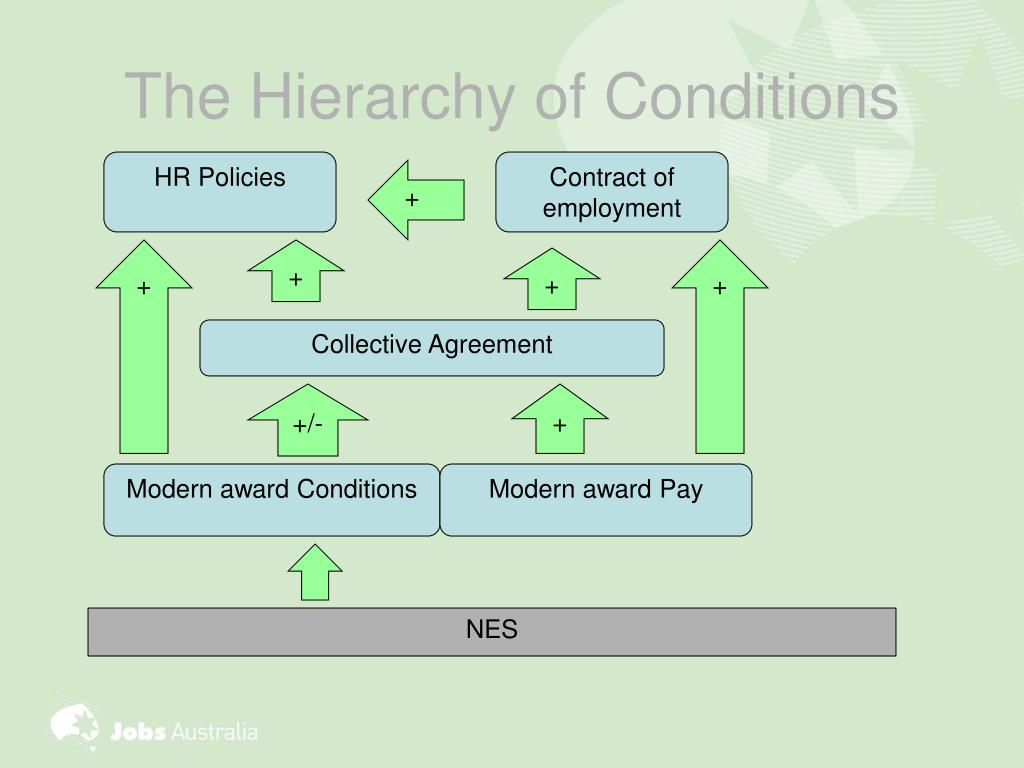 The Hierarchy of Conditions

HR Policies

+

Contract of employment

+

+

+

+

Collective Agreement

+/-

+

Modern award Conditions

Modern award Pay

NES

Jobs Australia